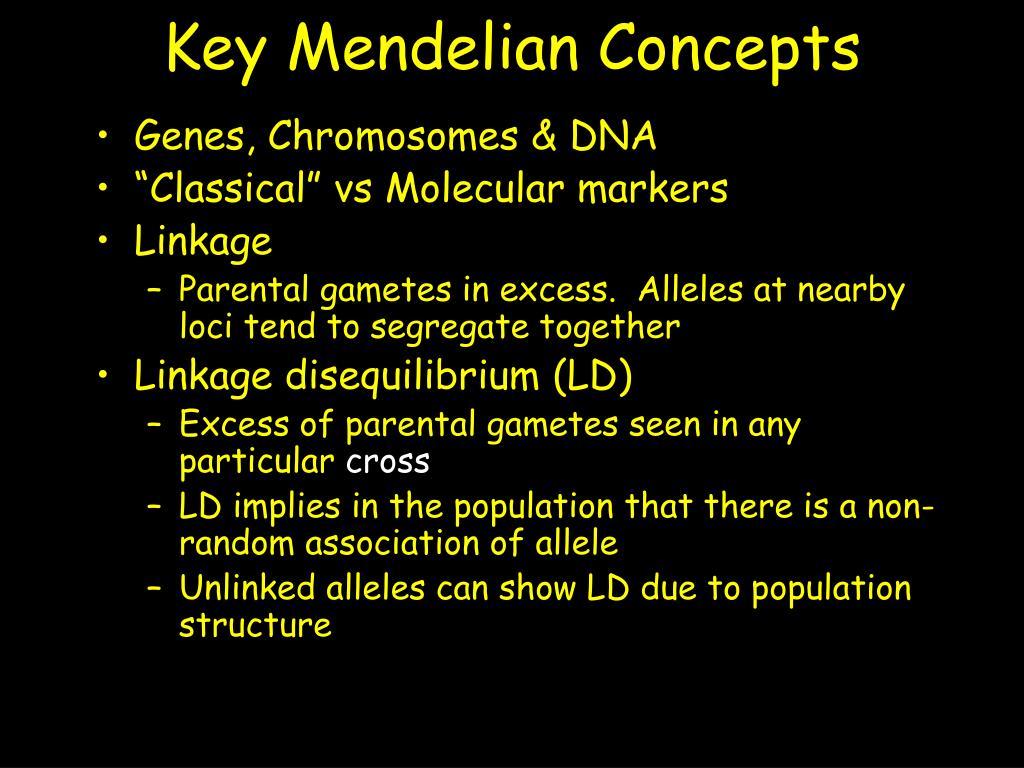 Key Mendelian Concepts

• Genes, Chromosomes & DNA
• “Classical” vs Molecular markers
• Linkage
– Parental gametes in excess. Alleles at nearby loci tend to segregate together
• Linkage disequilibrium (LD)
– Excess of parental gametes seen in any particular cross
– LD implies in the population that there is a non-random association of allele
– Unlinked alleles can show LD due to population structure